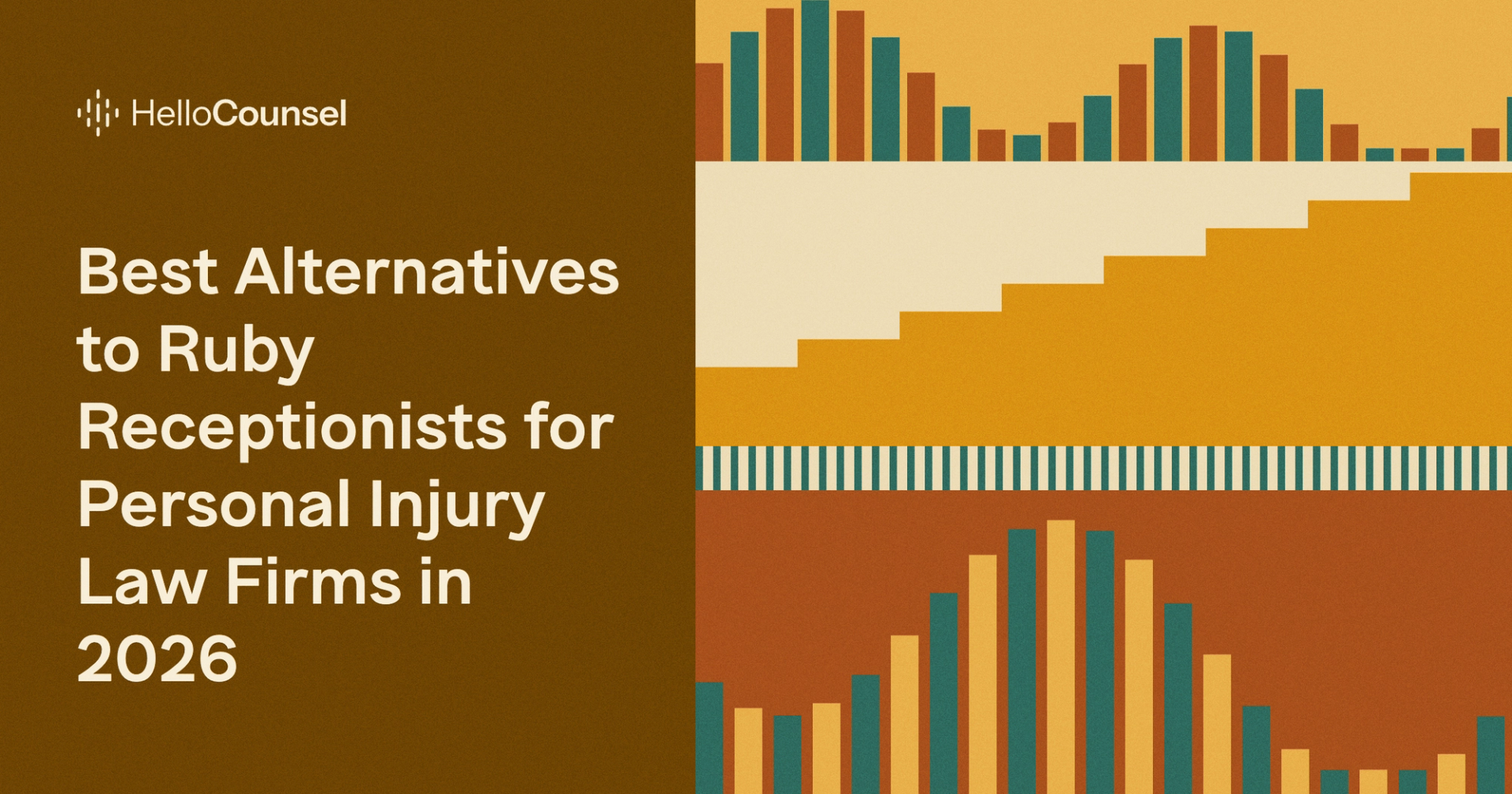 HelloCounsel

Best Alternatives to Ruby Receptionists for Personal Injury Law Firms in 2026